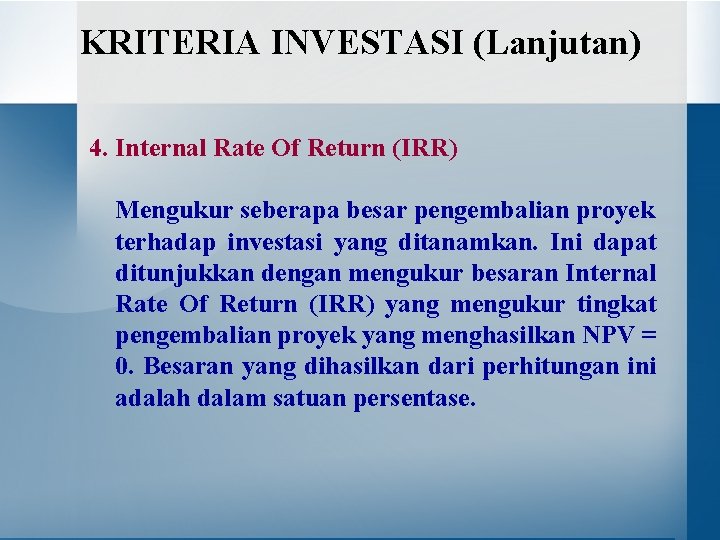 KRITERIA INVESTASI (Lanjutan)

4. Internal Rate Of Return (IRR)

Mengukur seberapa besar pengembalian proyek terhadap investasi yang ditanamkan. Ini dapat ditunjukkan dengan mengukur besaran Internal Rate Of Return (IRR) yang mengukur tingkat pengembalian proyek yang menghasilkan NPV = 0. Besaran yang dihasilkan dari perhitungan ini adalah dalam satuan persentase.